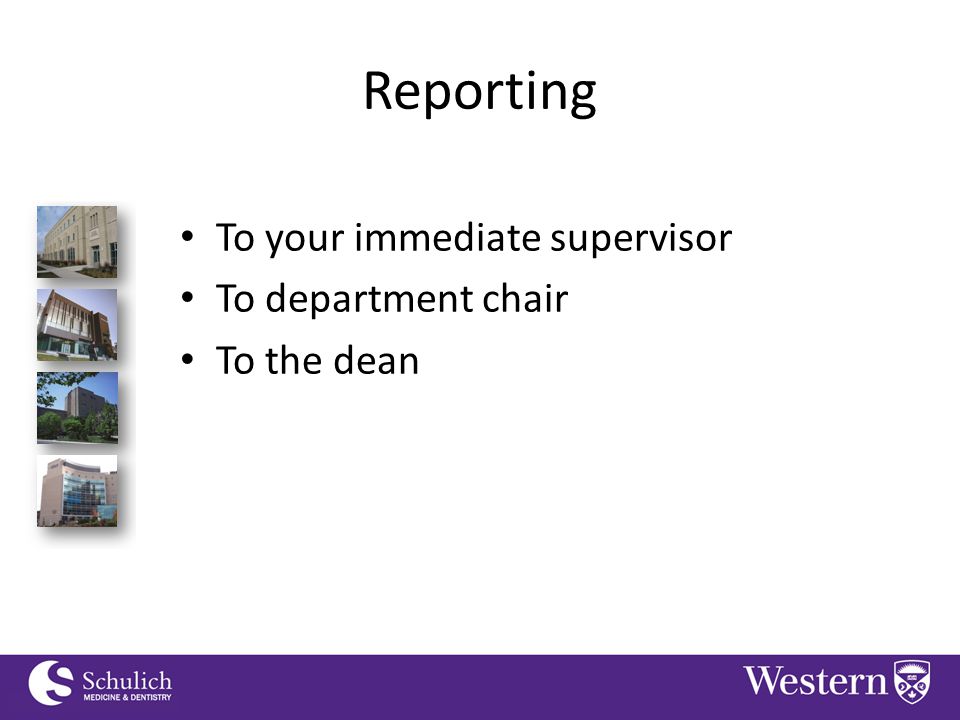 Reporting

• To your immediate supervisor
• To department chair
• To the dean

Schulich
MEDICINE & DENTISTRY

Western